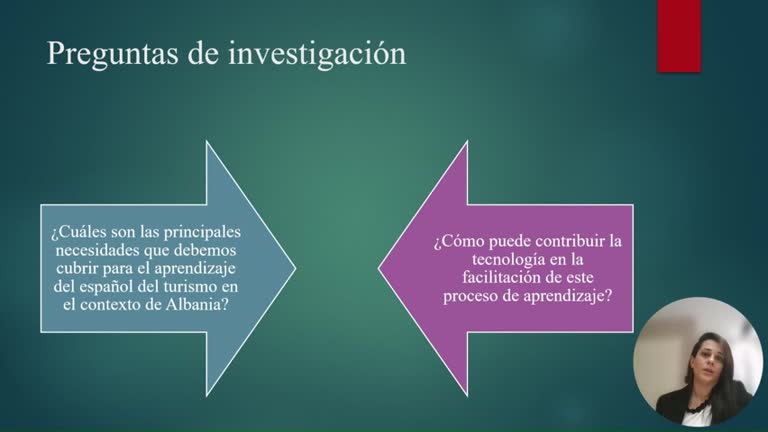 Preguntas de investigación

¿Cuáles son las principales necesidades que debemos cubrir para el aprendizaje del español del turismo en el contexto de Albania?

¿Cómo puede contribuir la tecnología en la facilitación de este proceso de aprendizaje?